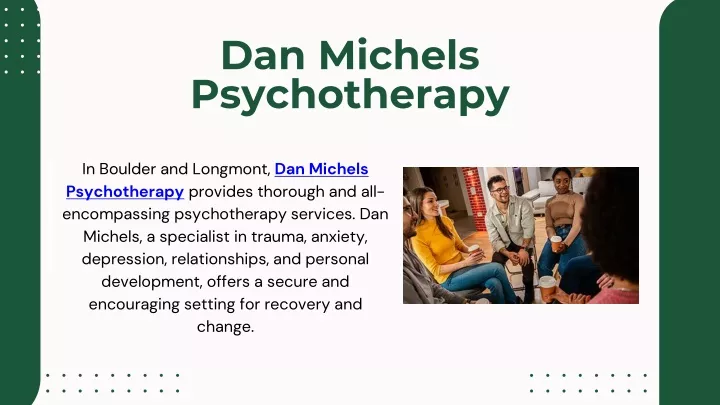 Dan Michels Psychotherapy

In Boulder and Longmont, Dan Michels Psychotherapy provides thorough and all-encompassing psychotherapy services. Dan Michels, a specialist in trauma, anxiety, depression, relationships, and personal development, offers a secure and encouraging setting for recovery and change.